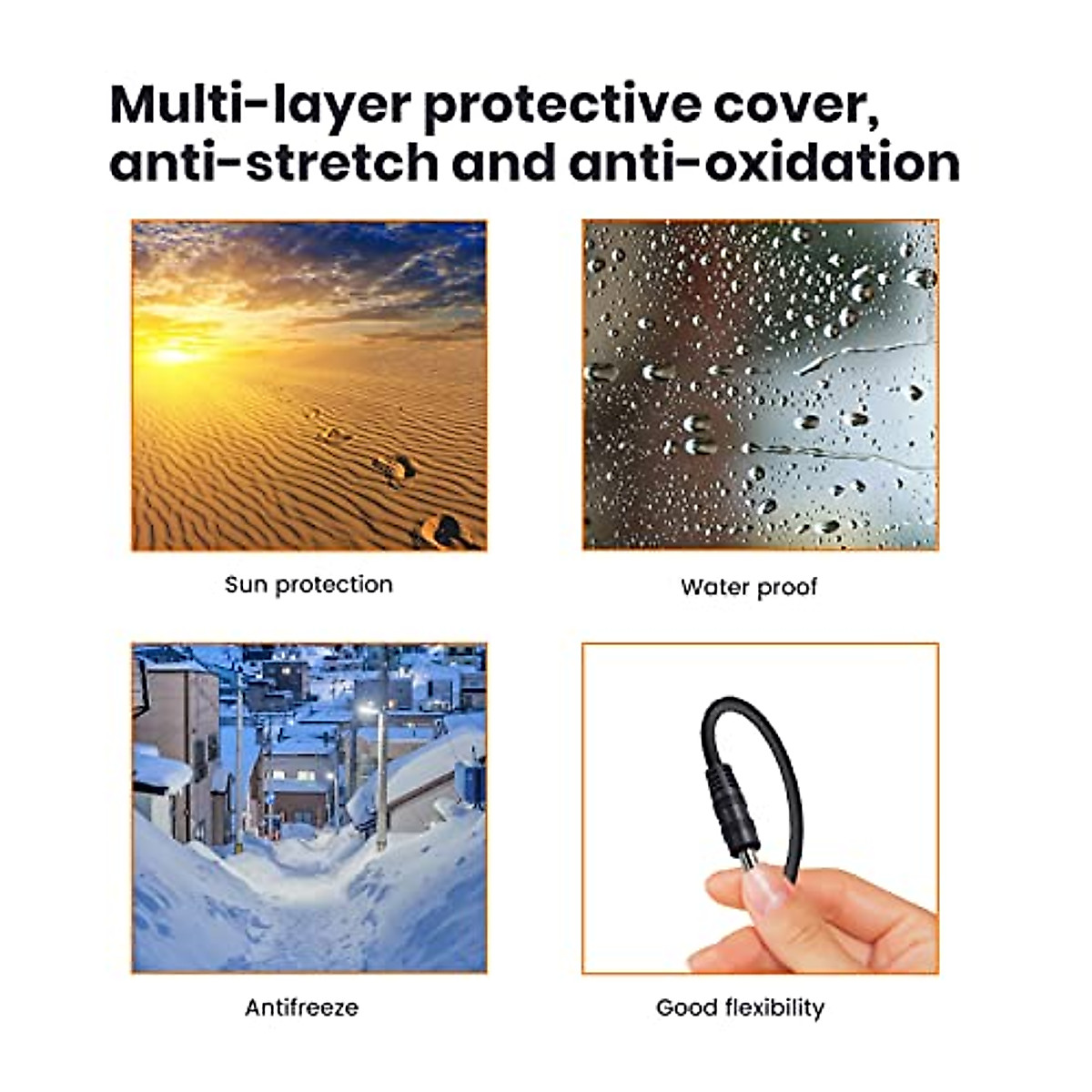 Multi-layer protective cover, anti-stretch and anti-oxidation

Sun protection

Water proof

Antifreeze

Good flexibility